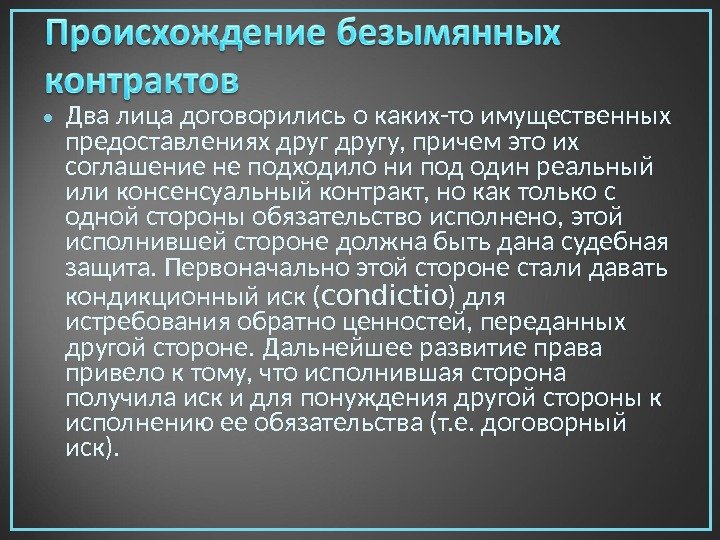 Происхождение безымянных контрактов

• Два лица договорились о каких-то имущественных предоставлениях друг другу, причем это их соглашение не подходило ни под один реальный или консенсуальный контракт, но как только с одной стороны обязательство исполнено, этой исполнившей стороне должна быть дана судебная защита. Первоначально этой стороне стали давать кондикционный иск (condictio) для истребования обратно ценностей, переданных другой стороне. Дальнейшее развитие права привело к тому, что исполнившая сторона получила иск и для понуждения другой стороны к исполнению ее обязательства (т.е. договорный иск).